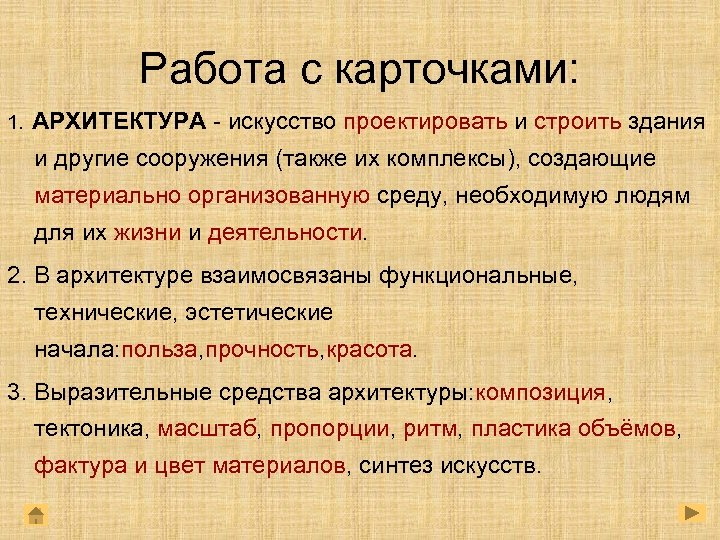 Работа с карточками:

1. АРХИТЕКТУРА - искусство проектировать и строить здания и другие сооружения (также их комплексы), создающие материально организованную среду, необходимую людям для их жизни и деятельности.

2. В архитектуре взаимосвязаны функциональные, технические, эстетические начала:польза,прочность,красота.

3. Выразительные средства архитектуры:композиция, тектоника, масштаб, пропорции, ритм, пластика объёмов, фактура и цвет материалов, синтез искусств.